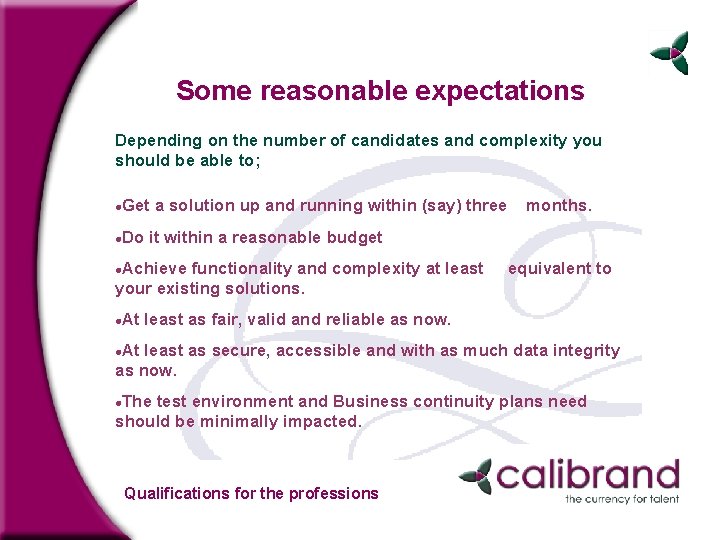 Some reasonable expectations

Depending on the number of candidates and complexity you should be able to;

•Get a solution up and running within (say) three months.

•Do it within a reasonable budget

•Achieve functionality and complexity at least equivalent to your existing solutions.

•At least as fair, valid and reliable as now.

•At least as secure, accessible and with as much data integrity as now.

•The test environment and Business continuity plans need should be minimally impacted.

Qualifications for the professions

calibrand
the currency for talent